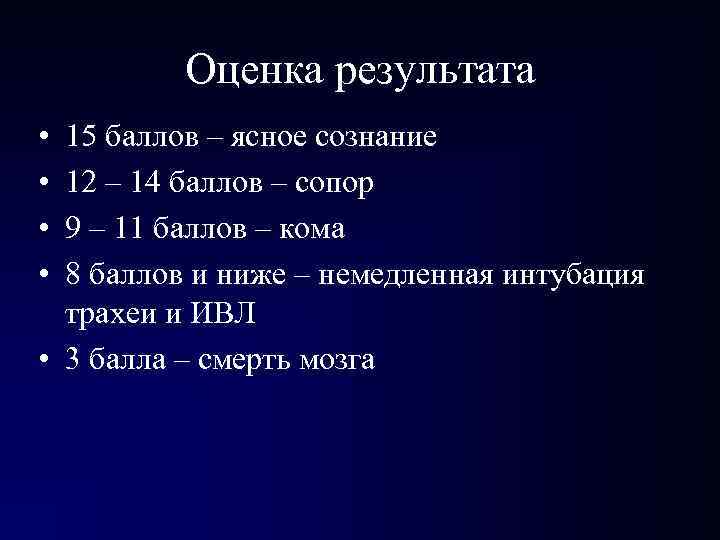 Оценка результата

• 15 баллов – ясное сознание
• 12 – 14 баллов – сопор
• 9 – 11 баллов – кома
• 8 баллов и ниже – немедленная интубация трахеи и ИВЛ
• 3 балла – смерть мозга